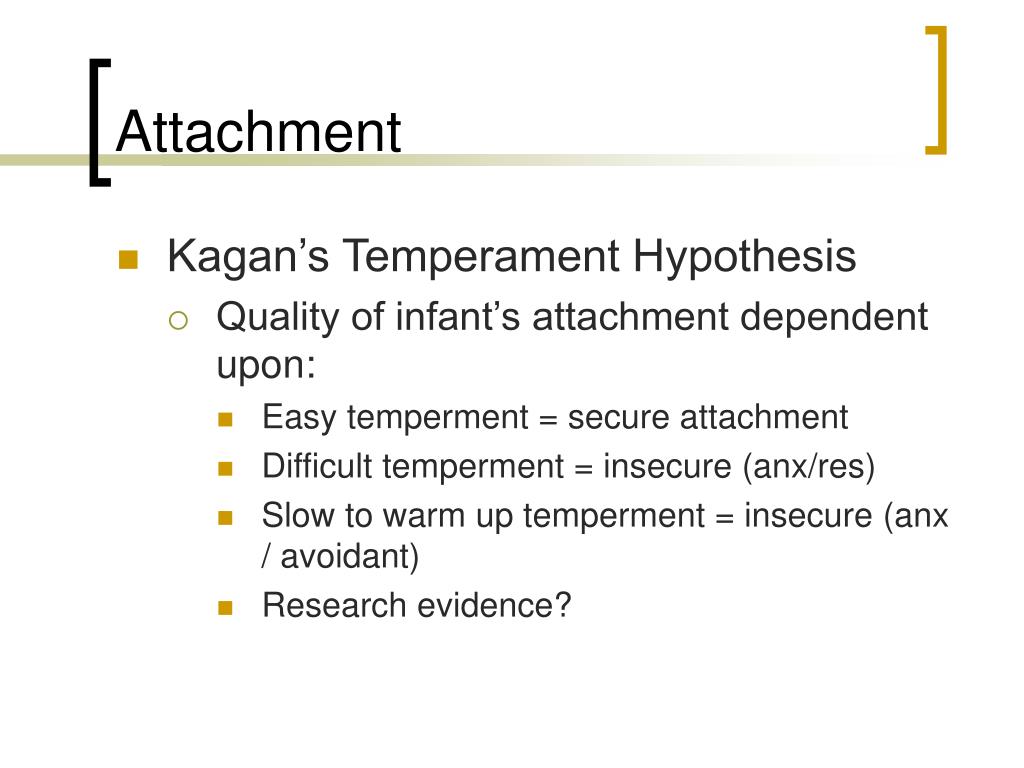 Attachment

Kagan’s Temperament Hypothesis

Quality of infant’s attachment dependent upon:

Easy temperment = secure attachment

Difficult temperment = insecure (anx/res)

Slow to warm up temperment = insecure (anx / avoidant)

Research evidence?